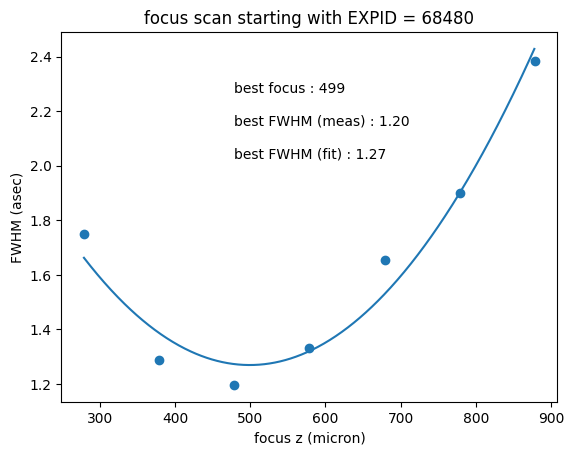 focus scan starting with EXPID = 68480

best focus : 499

best FWHM (meas) : 1.20

best FWHM (fit) : 1.27

FWHM (asec)

2.4
2.2
2.0
1.8
1.6
1.4
1.2

300 400 500 600 700 800 900

focus z (micron)